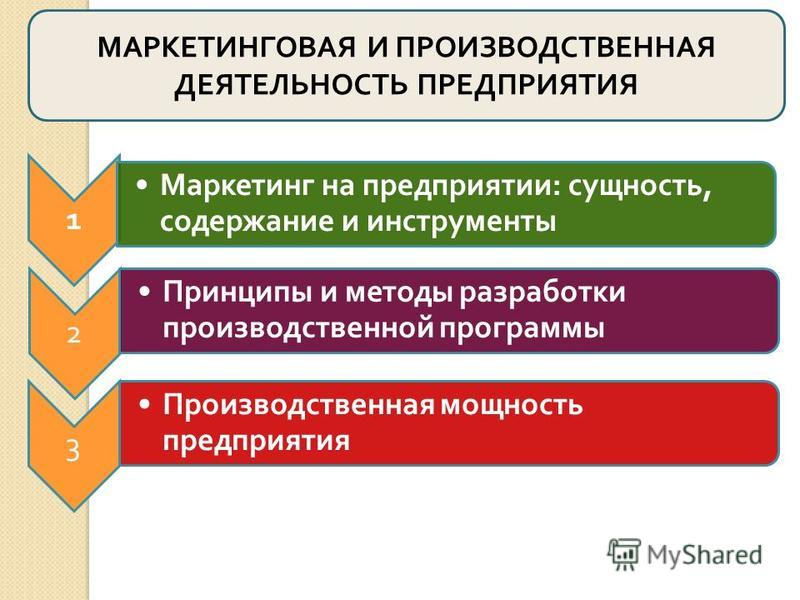 МАРКЕТИНГОВАЯ И ПРОИЗВОДСТВЕННАЯ ДЕЯТЕЛЬНОСТЬ ПРЕДПРИЯТИЯ

1

• Маркетинг на предприятии: сущность, содержание и инструменты

2

• Принципы и методы разработки производственной программы

3

• Производственная мощность предприятия

MyShared